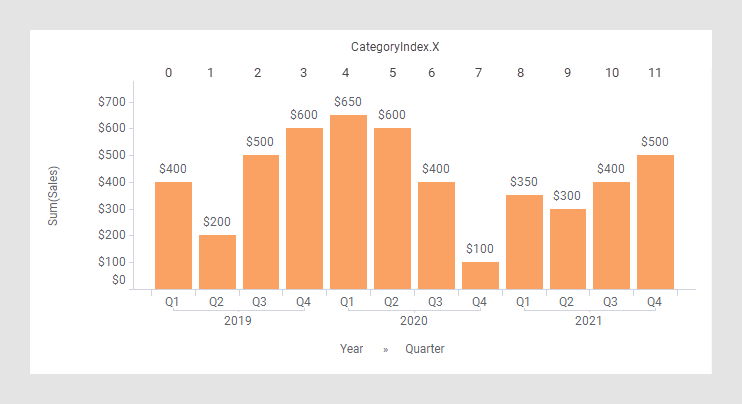 CategoryIndex.X

0 1 2 3 4 5 6 7 8 9 10 11

Sum(Sales)

$700
$600
$500
$400
$300
$200
$100
$0

$400 $200 $500 $600 $650 $600 $400 $100 $350 $300 $400 $500

Q1 Q2 Q3 Q4 Q1 Q2 Q3 Q4 Q1 Q2 Q3 Q4
2019 2020 2021

Year » Quarter